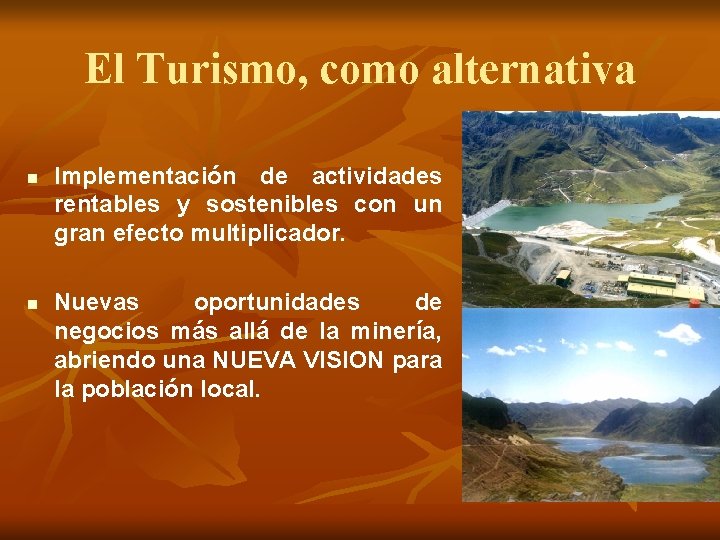 El Turismo, como alternativa

▪ Implementación de actividades rentables y sostenibles con un gran efecto multiplicador.

▪ Nuevas oportunidades de negocios más allá de la minería, abriendo una NUEVA VISION para la población local.